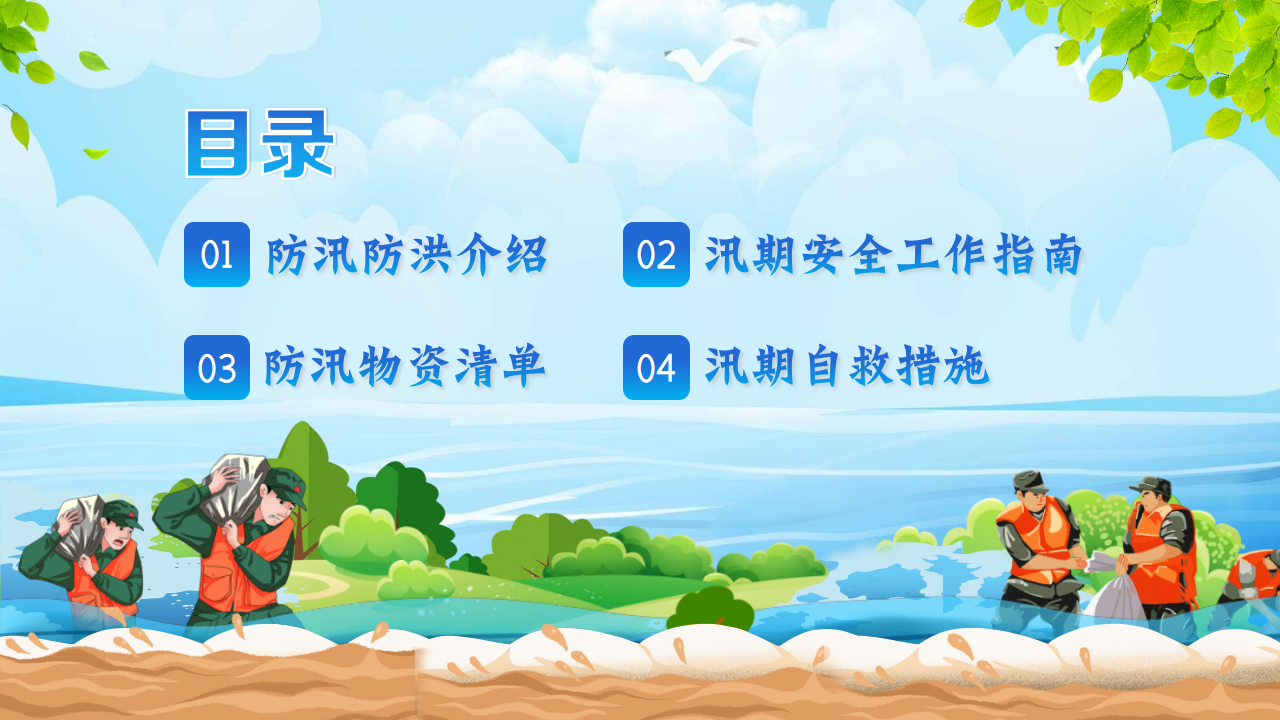 目录

01 防汛防洪介绍

02 汛期安全工作指南

03 防汛物资清单

04 汛期自救措施